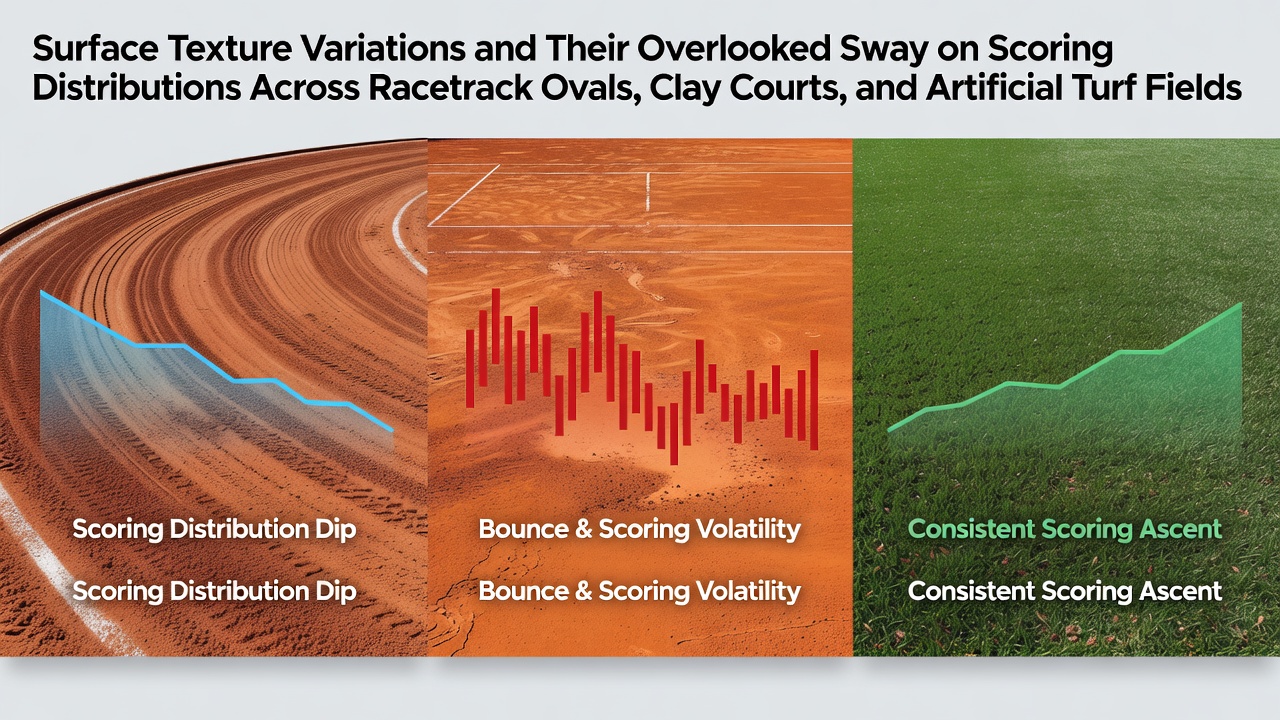 Surface Texture Variations and Their Overlooked Sway on Scoring Distributions Across Racetrack Ovals, Clay Courts, and Artificial Turf Fields

Scoring Distribution Dip

Scoring Distribution Dip

Bounce & Scoring Volatility

Bounce & Scoring Volatility

Consistent Scoring Ascent

Consistent Scoring Ascent